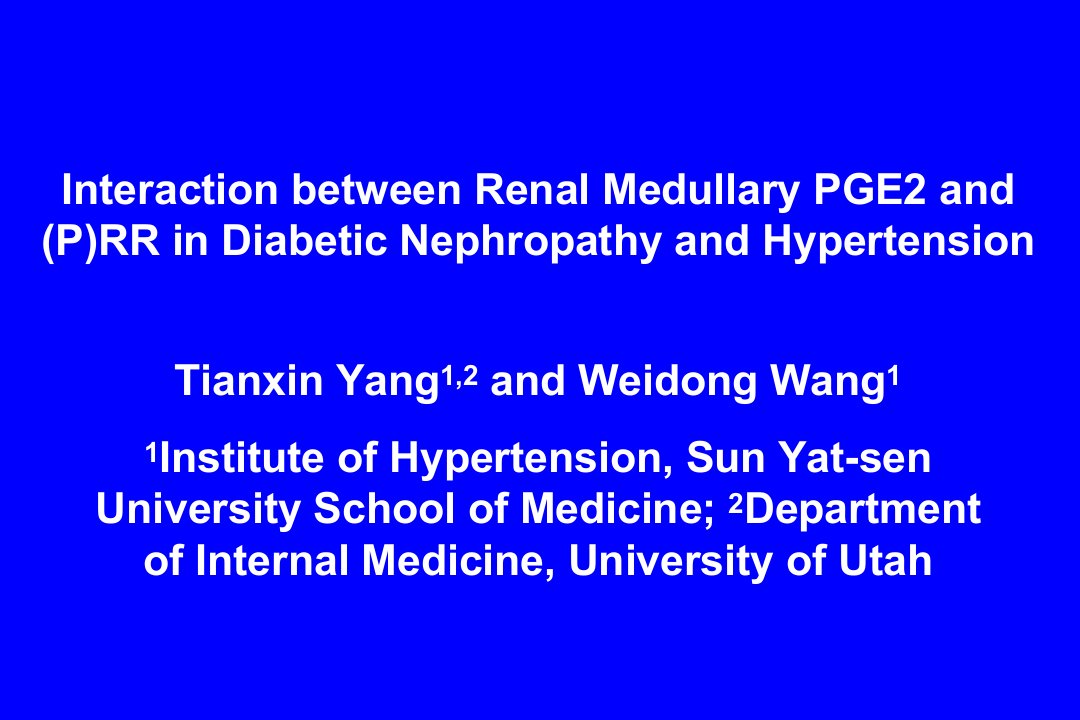 Interaction between Renal Medullary PGE2 and (P)RR in Diabetic Nephropathy and Hypertension

Tianxin Yang$^{1,2}$ and Weidong Wang$^{1}$

$^{1}$Institute of Hypertension, Sun Yat-sen University School of Medicine; $^{2}$Department of Internal Medicine, University of Utah